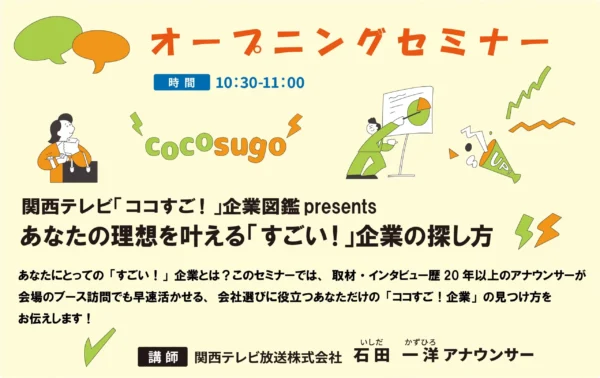 オープニングセミナー

時間 10:30-11:00

cocosugo

UP

関西テレビ「ココすご！」企業図鑑 presents
あなたの理想を叶える「すごい！」企業の探し方

あなたにとっての「すごい！」企業とは？このセミナーでは、取材・インタビュー歴 20 年以上のアナウンサーが会場のブース訪問でも早速活かせる、会社選びに役立つあなただけの「ココすご！企業」の見つけ方をお伝えします！

講師 関西テレビ放送株式会社 石田（いしだ） 一洋（かずひろ） アナウンサー